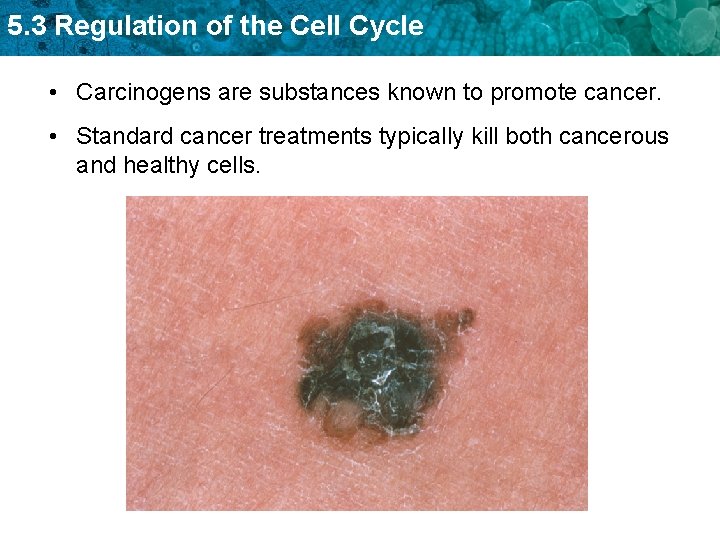 5.3 Regulation of the Cell Cycle

• Carcinogens are substances known to promote cancer.

• Standard cancer treatments typically kill both cancerous and healthy cells.